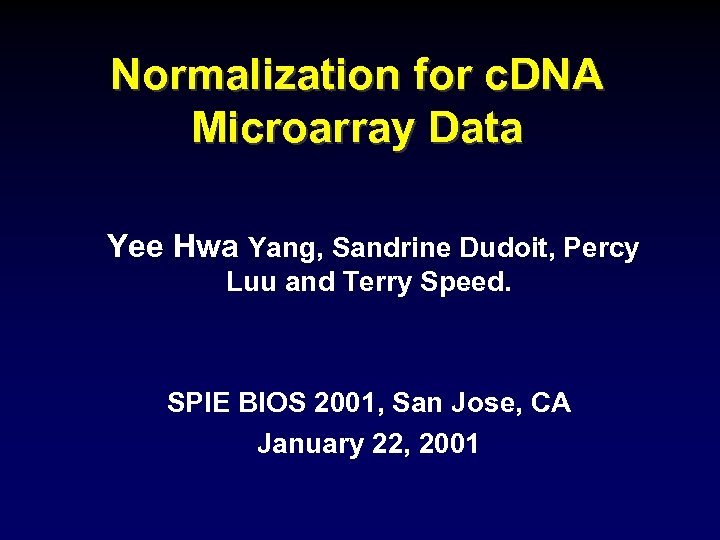 Normalization for cDNA Microarray Data

Yee Hwa Yang, Sandrine Dudoit, Percy Luu and Terry Speed.

SPIE BIOS 2001, San Jose, CA
January 22, 2001